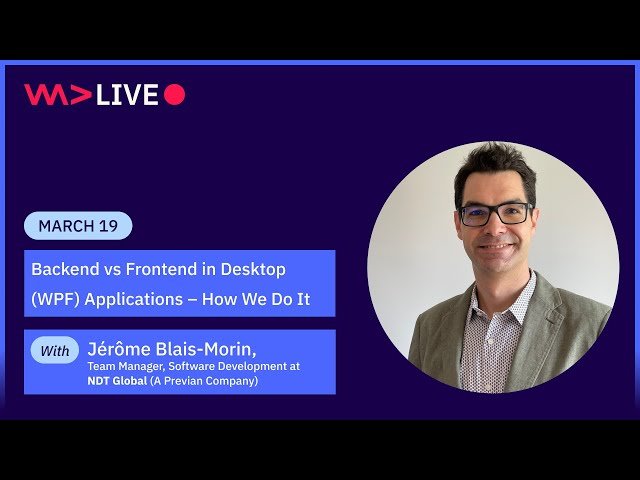 LIVE

MARCH 19

Backend vs Frontend in Desktop (WPF) Applications – How We Do It

With Jérôme Blais-Morin, Team Manager, Software Development at NDT Global (A Previan Company)